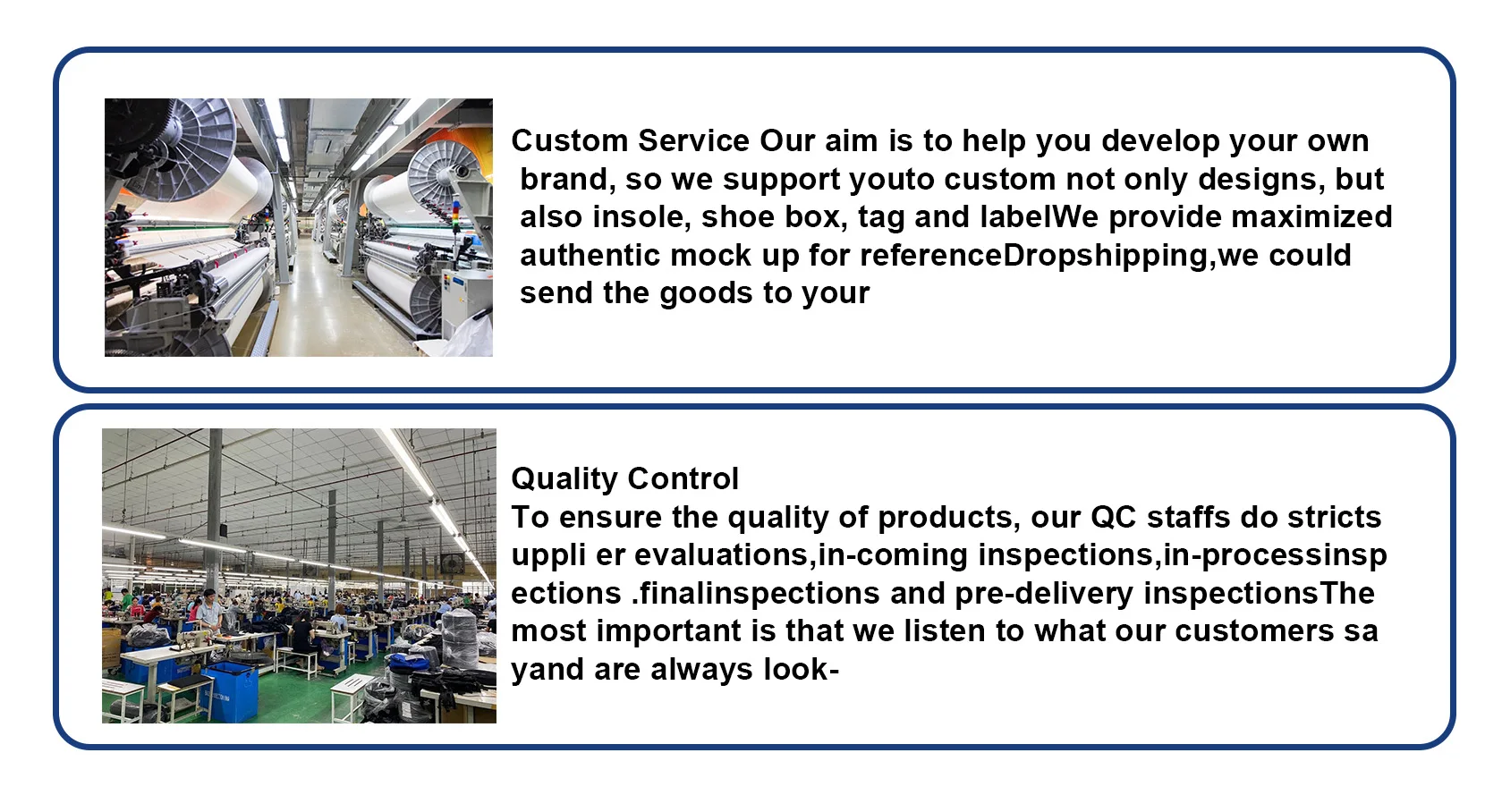 Custom Service Our aim is to help you develop your own brand, so we support youto custom not only designs, but also insole, shoe box, tag and labelWe provide maximized authentic mock up for referenceDropshipping,we could send the goods to your

Quality Control
To ensure the quality of products, our QC staffs do stricts uppli er evaluations,in-coming inspections,in-processinsp ections .finalinspections and pre-delivery inspectionsThe most important is that we listen to what our customers sa yand are always look-